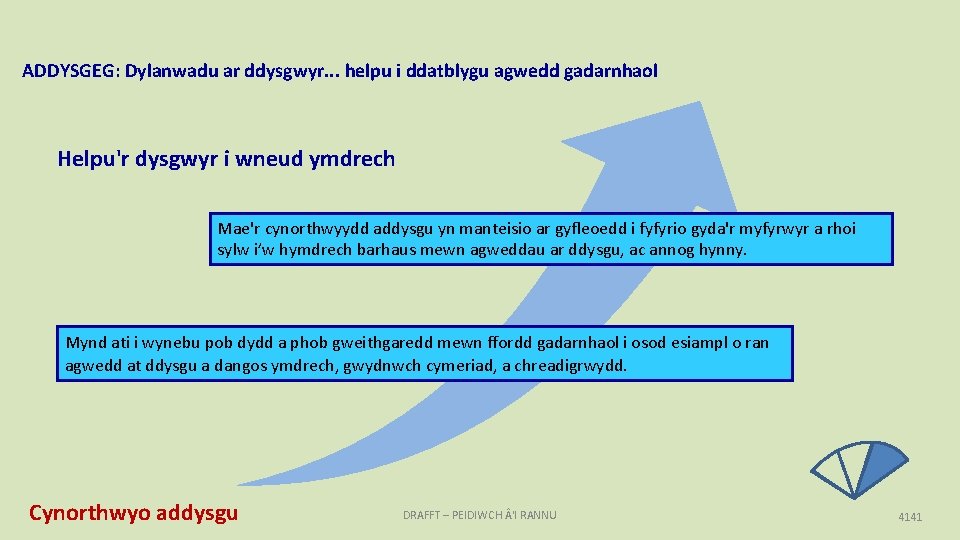 ADDYSGEG: Dylanwadu ar ddysgwyr... helpu i ddatblygu agwedd gadarnhaol

Helpu'r dysgwyr i wneud ymdrech

Mae'r cynorthwyydd addysgu yn manteisio ar gyfleoedd i fyfyrio gyda'r myfyrwyr a rhoi sylw i'w hymdrech barhaus mewn agweddau ar ddysgu, ac annog hynny.

Mynd ati i wynebu pob dydd a phob gweithgaredd mewn ffordd gadarnhaol i osod esiampl o ran agwedd at ddysgu a dangos ymdrech, gwydnwch cymeriad, a chreadigrwydd.

Cynorthwyo addysgu

DRAFFT – PEIDIWCH Â'I RANNU

4141